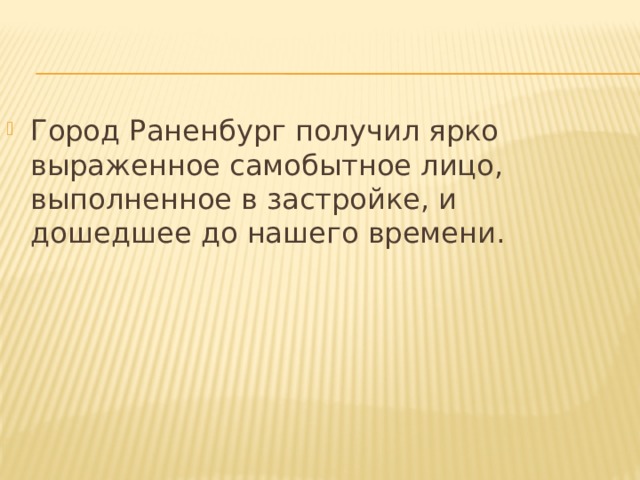 Город Раненбург получил ярко выраженное самобытное лицо, выполненное в застройке, и дошедшее до нашего времени.